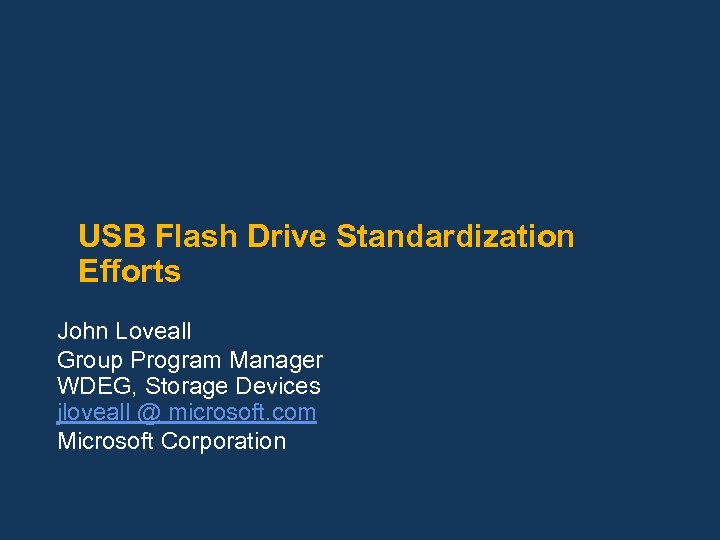 USB Flash Drive Standardization Efforts

John Loveall
Group Program Manager
WDEG, Storage Devices
jloveall @ microsoft.com
Microsoft Corporation